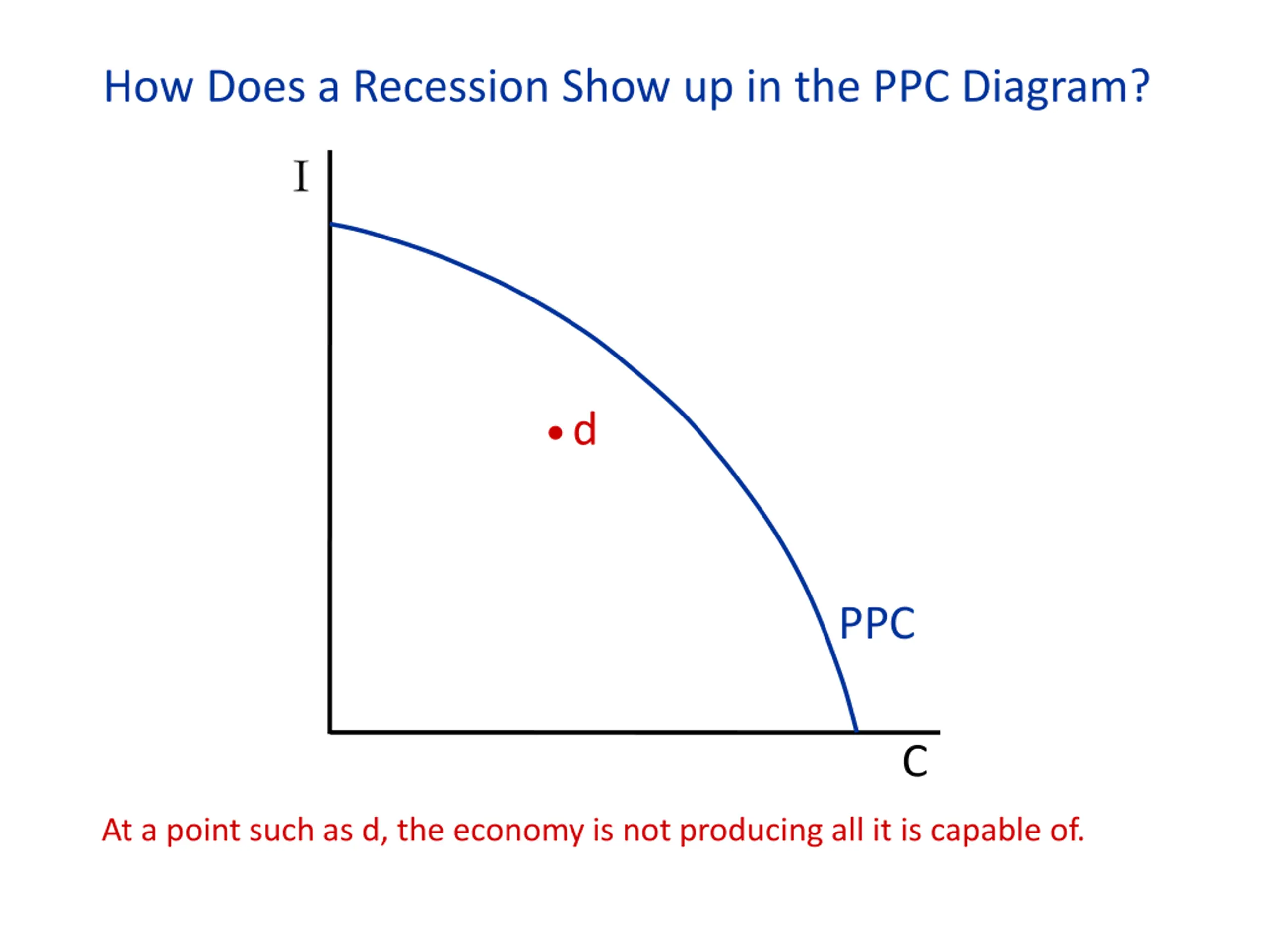 How Does a Recession Show up in the PPC Diagram?

I

d

PPC

C

At a point such as d, the economy is not producing all it is capable of.